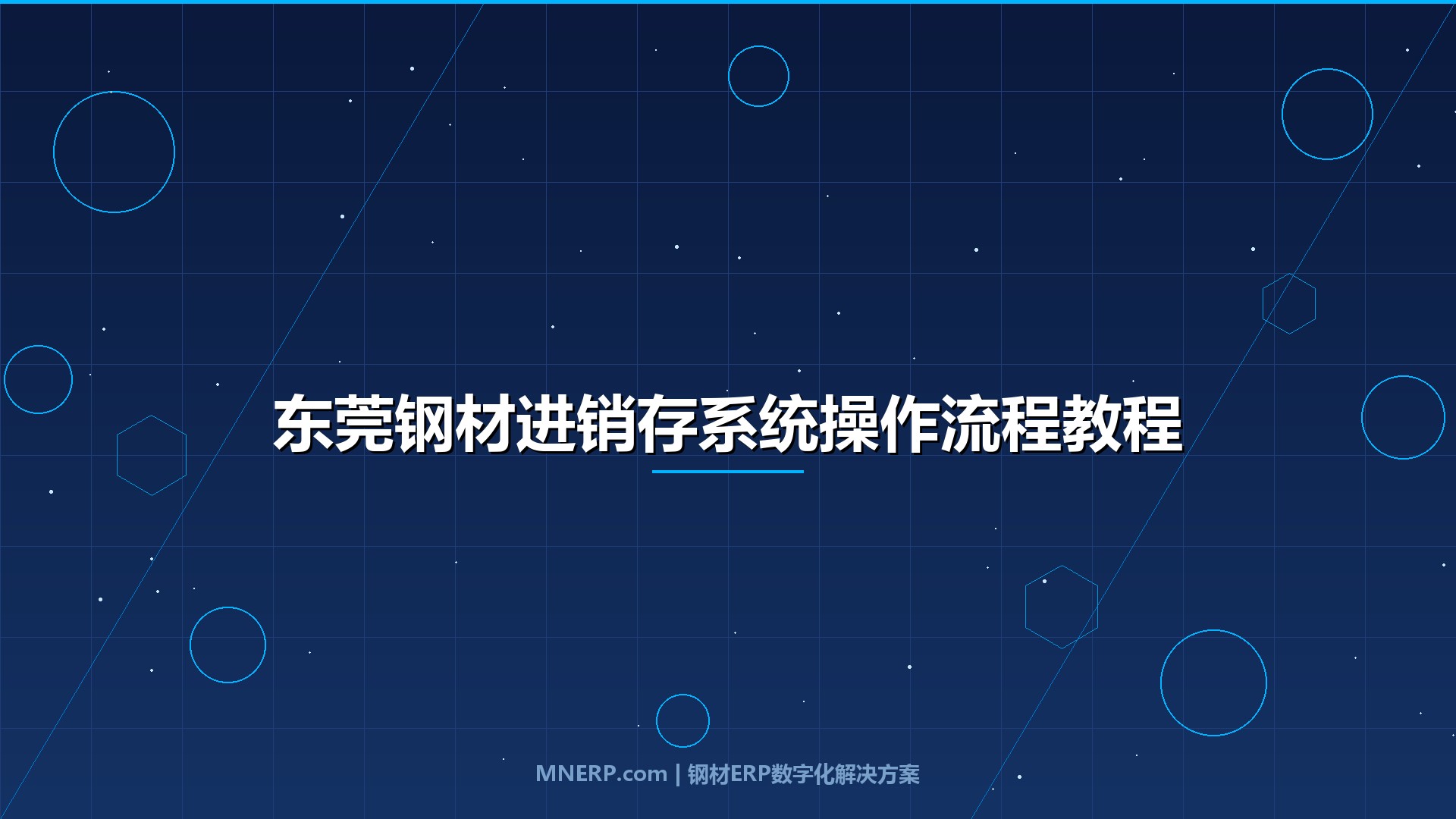 东莞钢材进销存系统操作流程教程

MNERP.com | 钢材ERP数字化解决方案